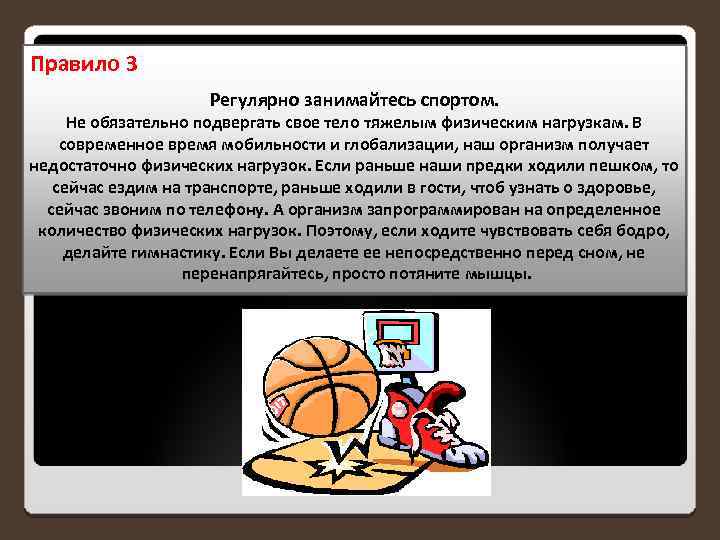 Правило 3

Регулярно занимайтесь спортом.
Не обязательно подвергать свое тело тяжелым физическим нагрузкам. В современное время мобильности и глобализации, наш организм получает недостаточно физических нагрузок. Если раньше наши предки ходили пешком, то сейчас ездим на транспорте, раньше ходили в гости, чтоб узнать о здоровье, сейчас звоним по телефону. А организм запрограммирован на определенное количество физических нагрузок. Поэтому, если ходите чувствовать себя бодро, делайте гимнастику. Если Вы делаете ее непосредственно перед сном, не перенапрягайтесь, просто потяните мышцы.